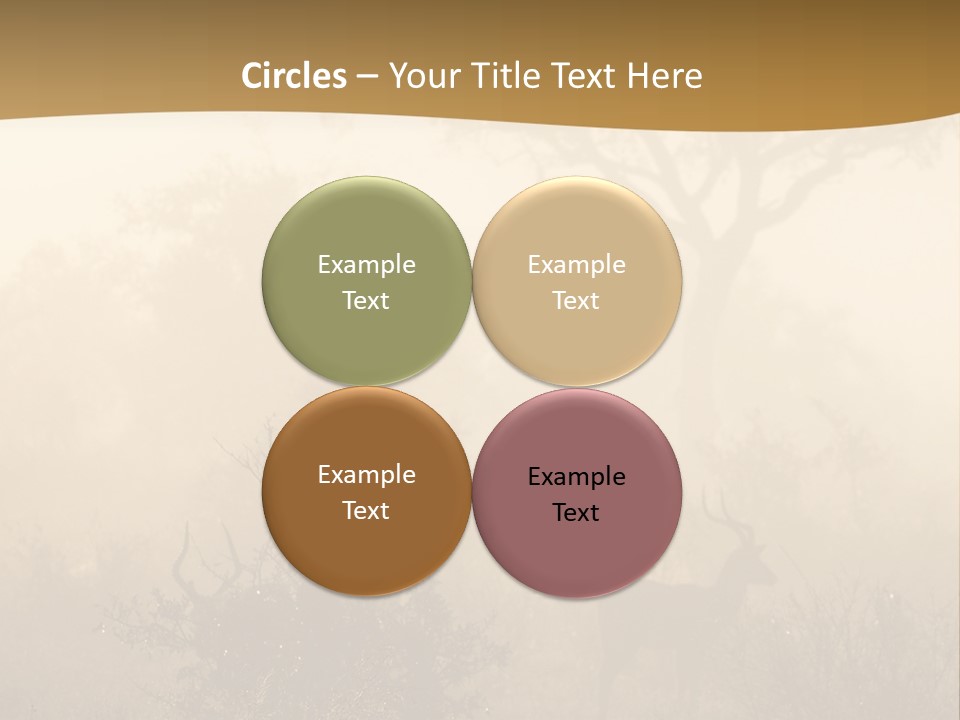 Circles – Your Title Text Here

Example Text

Example Text

Example Text

Example Text